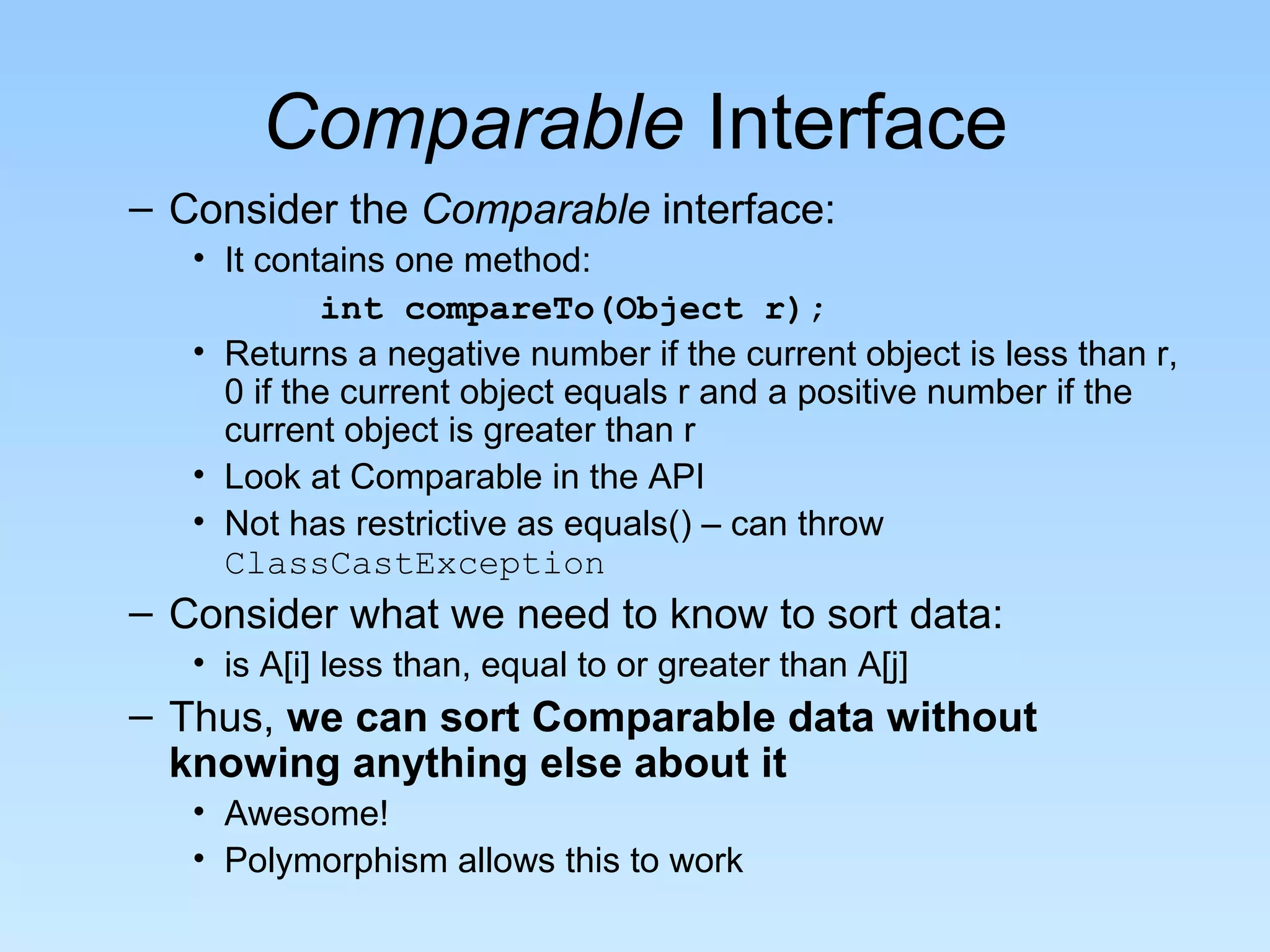 Comparable Interface

– Consider the Comparable interface:
• It contains one method:
int compareTo(Object r);
• Returns a negative number if the current object is less than r, 0 if the current object equals r and a positive number if the current object is greater than r
• Look at Comparable in the API
• Not has restrictive as equals() – can throw ClassCastException
– Consider what we need to know to sort data:
• is A[i] less than, equal to or greater than A[j]
– Thus, we can sort Comparable data without knowing anything else about it
• Awesome!
• Polymorphism allows this to work